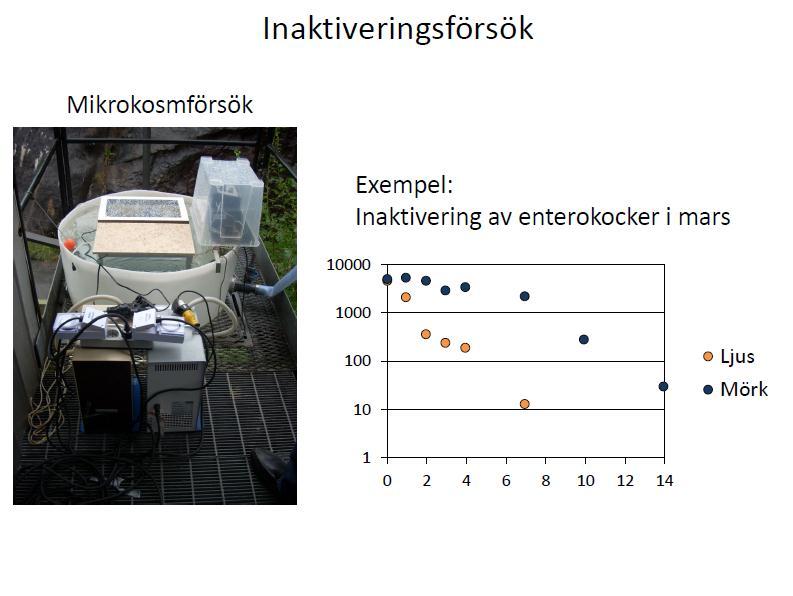 Inaktiveringsförsök

Mikrokosmförsök

Exempel:
Inaktivering av enterokocker i mars

10000
1000
100
10
1

0 2 4 6 8 10 12 14

Ljus
Mörk